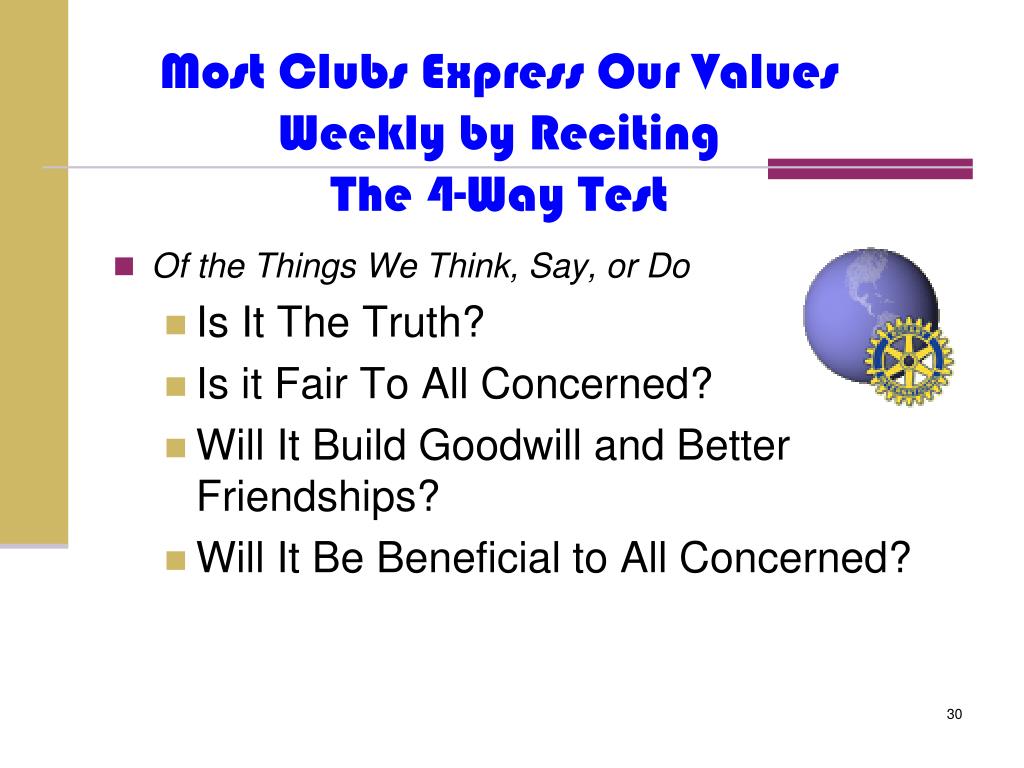 Most Clubs Express Our Values Weekly by Reciting The 4-Way Test

Of the Things We Think, Say, or Do

Is It The Truth?

Is it Fair To All Concerned?

Will It Build Goodwill and Better Friendships?

Will It Be Beneficial to All Concerned?

30